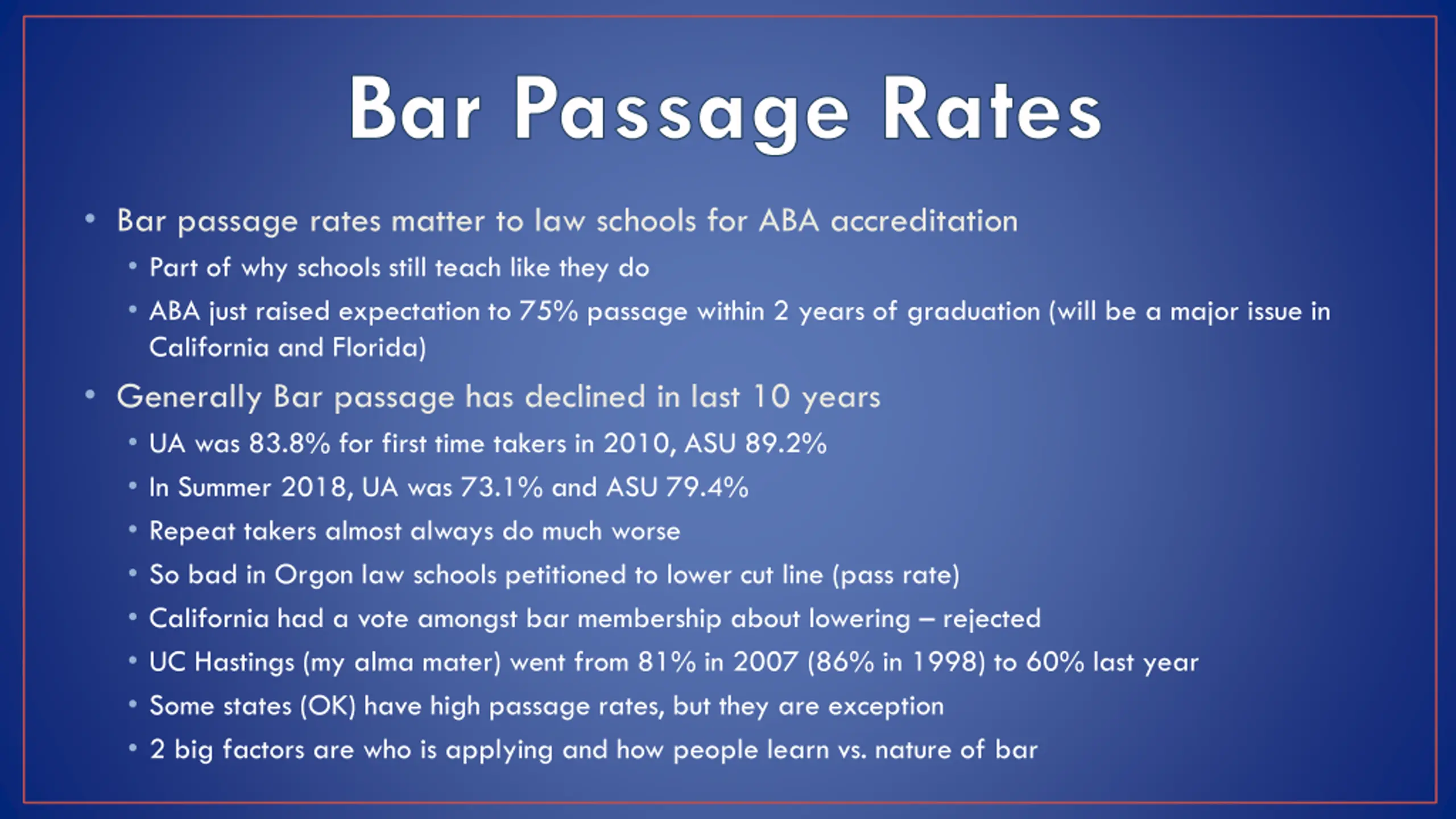 Bar Passage Rates

• Bar passage rates matter to law schools for ABA accreditation
  • Part of why schools still teach like they do
  • ABA just raised expectation to 75% passage within 2 years of graduation (will be a major issue in California and Florida)
• Generally Bar passage has declined in last 10 years
  • UA was 83.8% for first time takers in 2010, ASU 89.2%
  • In Summer 2018, UA was 73.1% and ASU 79.4%
  • Repeat takers almost always do much worse
  • So bad in Orgon law schools petitioned to lower cut line (pass rate)
  • California had a vote amongst bar membership about lowering – rejected
  • UC Hastings (my alma mater) went from 81% in 2007 (86% in 1998) to 60% last year
  • Some states (OK) have high passage rates, but they are exception
  • 2 big factors are who is applying and how people learn vs. nature of bar